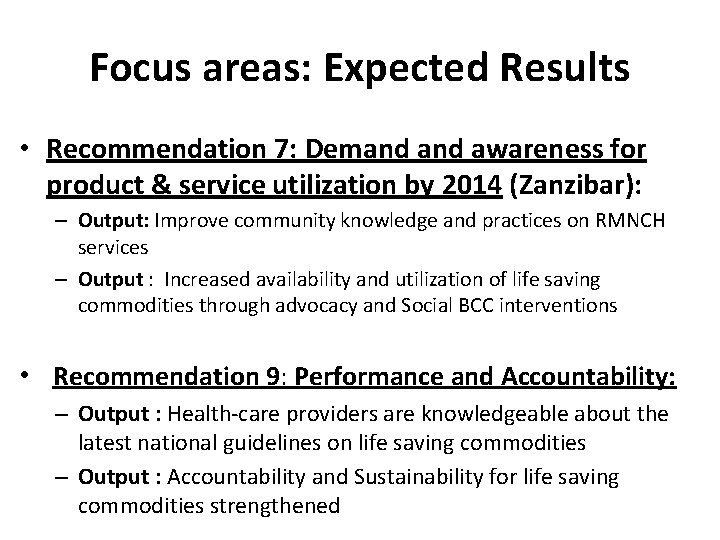 Focus areas: Expected Results

• Recommendation 7: Demand and awareness for product & service utilization by 2014 (Zanzibar):
– Output: Improve community knowledge and practices on RMNCH services
– Output : Increased availability and utilization of life saving commodities through advocacy and Social BCC interventions

• Recommendation 9: Performance and Accountability:
– Output : Health-care providers are knowledgeable about the latest national guidelines on life saving commodities
– Output : Accountability and Sustainability for life saving commodities strengthened